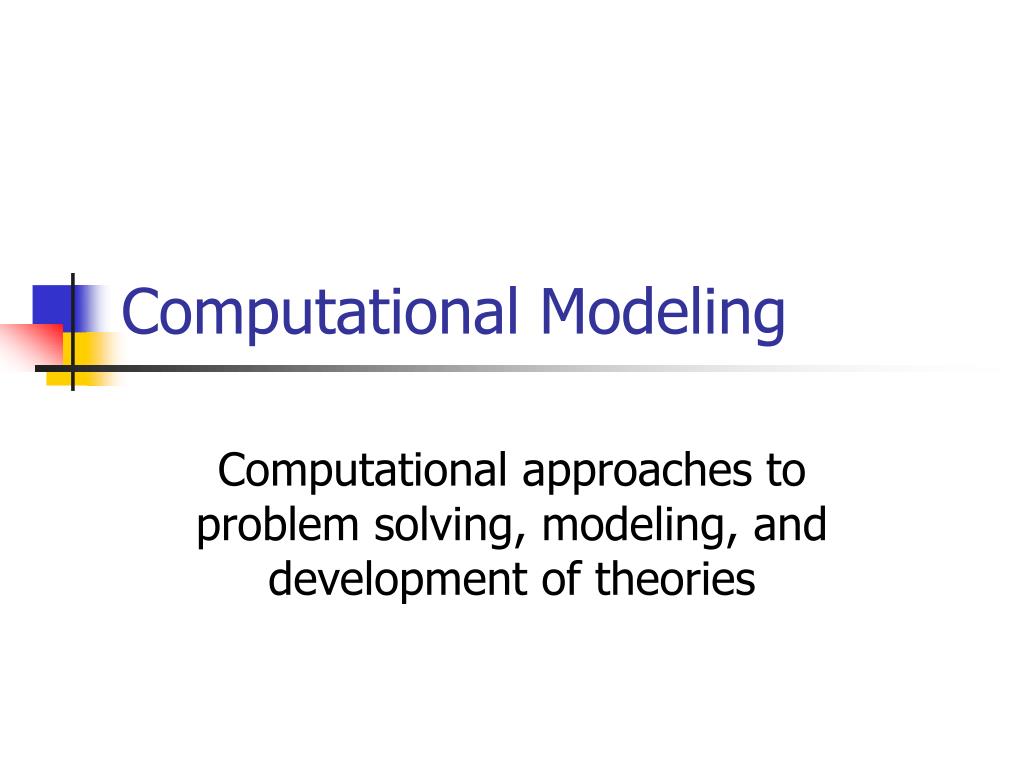 Computational Modeling

Computational approaches to problem solving, modeling, and development of theories